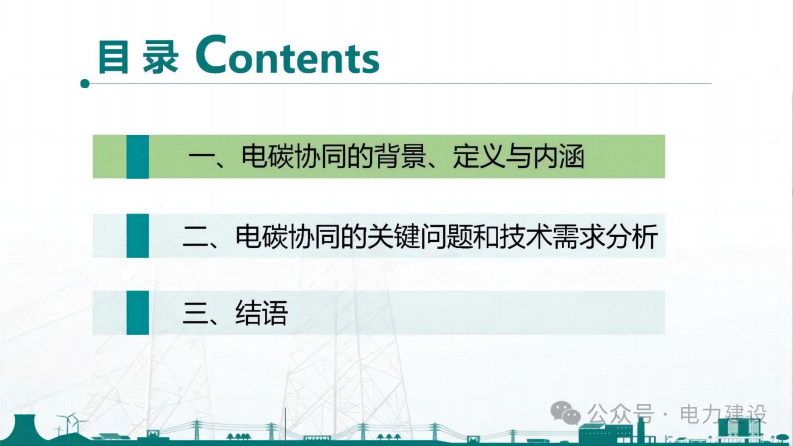 目录 Contents

一、电碳协同的背景、定义与内涵

二、电碳协同的关键问题和技术需求分析

三、结语

公众号 · 电力建设